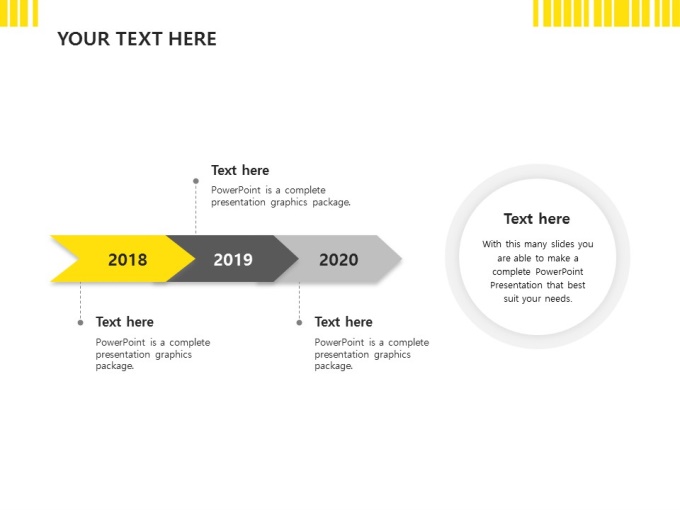 YOUR TEXT HERE

Text here
PowerPoint is a complete presentation graphics package.

2018

2019

2020

Text here
PowerPoint is a complete presentation graphics package.

Text here
PowerPoint is a complete presentation graphics package.

Text here
With this many slides you are able to make a complete PowerPoint Presentation that best suit your needs.